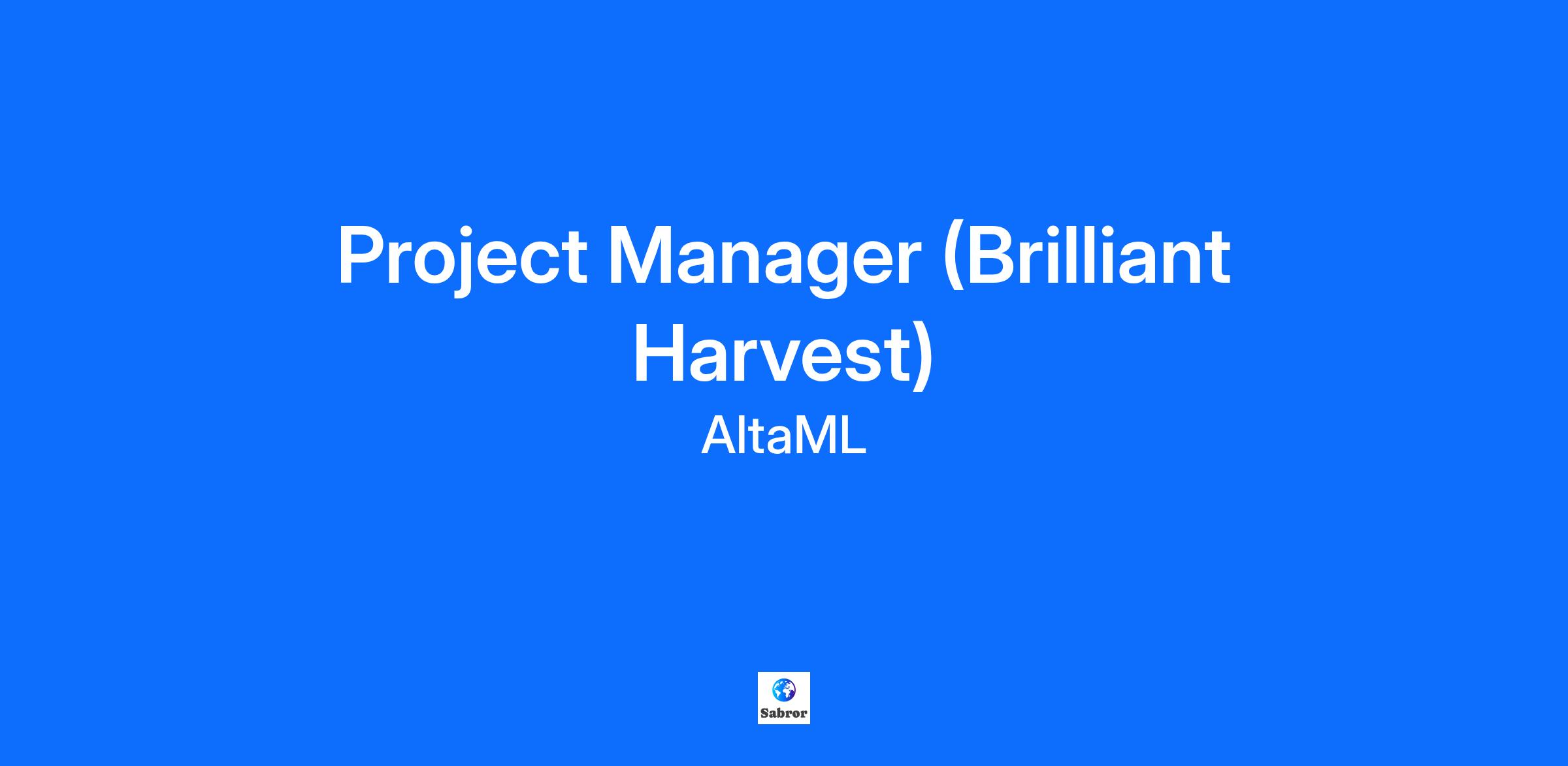 Project Manager (Brilliant Harvest)

AltaML

Sabror